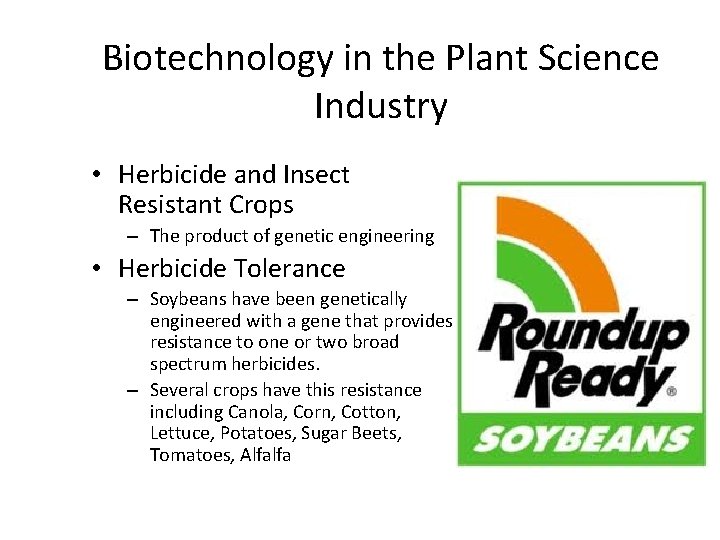 Biotechnology in the Plant Science Industry

• Herbicide and Insect Resistant Crops
- The product of genetic engineering
• Herbicide Tolerance
- Soybeans have been genetically engineered with a gene that provides resistance to one or two broad spectrum herbicides.
- Several crops have this resistance including Canola, Corn, Cotton, Lettuce, Potatoes, Sugar Beets, Tomatoes, Alfalfa

Roundup Ready®
SOYBEANS